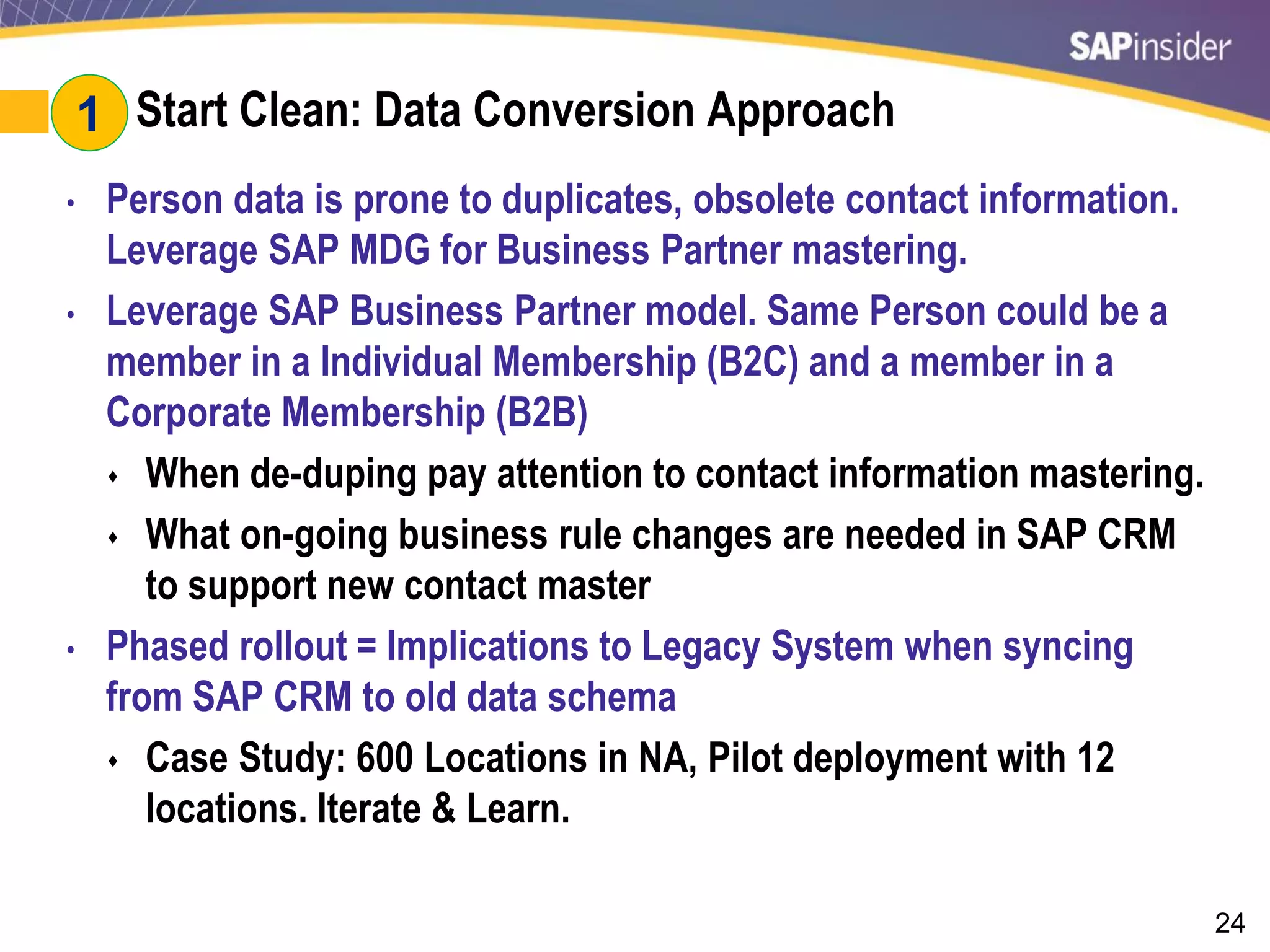 SAPinsider

1 Start Clean: Data Conversion Approach

• Person data is prone to duplicates, obsolete contact information. Leverage SAP MDG for Business Partner mastering.

• Leverage SAP Business Partner model. Same Person could be a member in a Individual Membership (B2C) and a member in a Corporate Membership (B2B)

♦ When de-duping pay attention to contact information mastering.

♦ What on-going business rule changes are needed in SAP CRM to support new contact master

• Phased rollout = Implications to Legacy System when syncing from SAP CRM to old data schema

♦ Case Study: 600 Locations in NA, Pilot deployment with 12 locations. Iterate & Learn.

24